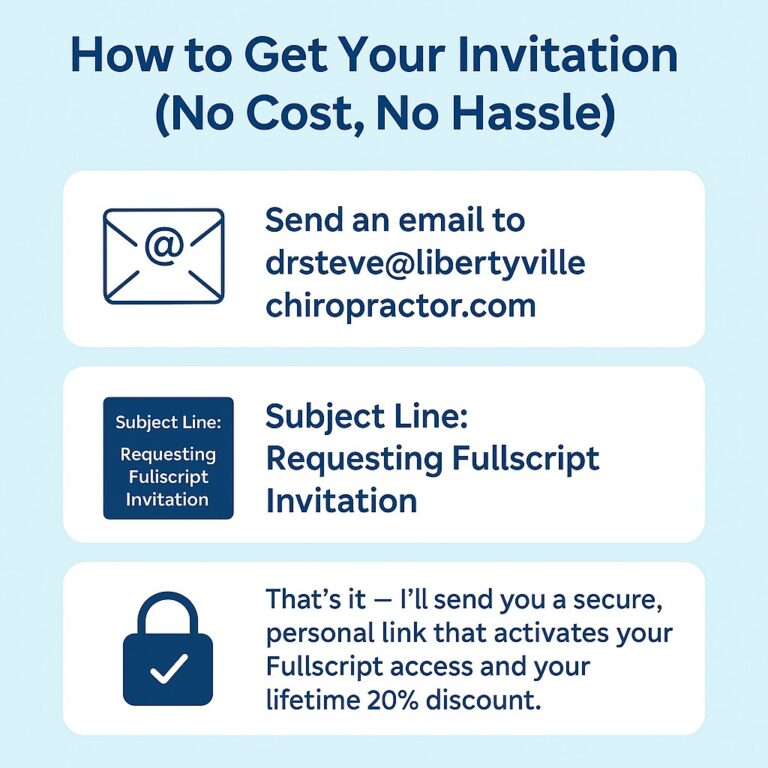 How to Get Your Invitation (No Cost, No Hassle)

@

Send an email to drsteve@libertyville chiropractor.com

Subject Line:

Requesting Fullscript Invitation

Subject Line: Requesting Fullscript Invitation

That's it — I'll send you a secure, personal link that activates your Fullscript access and your lifetime 20% discount.